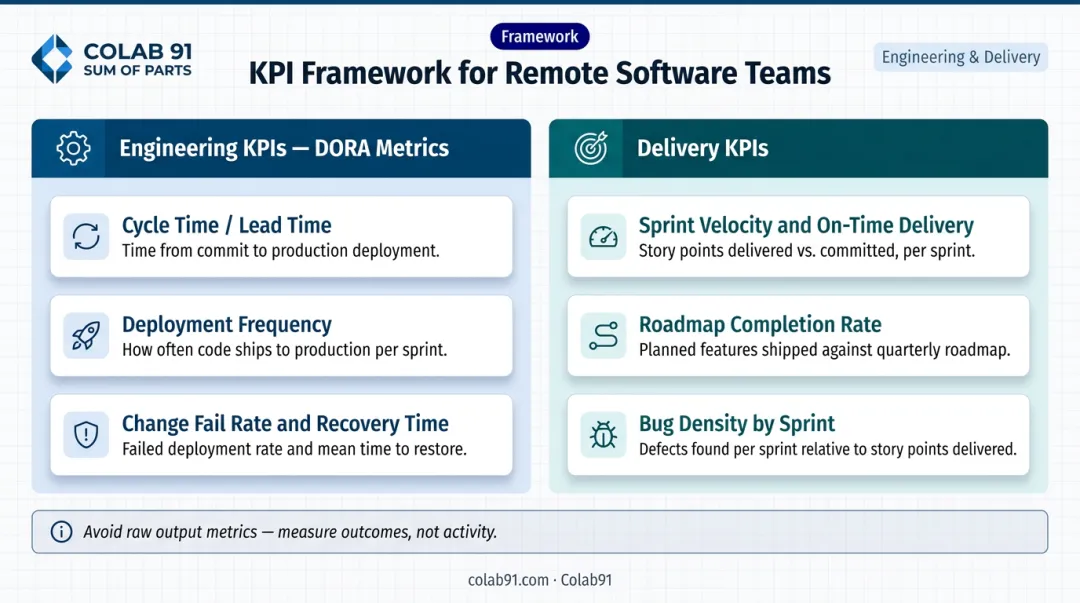 COLAB 91
SUM OF PARTS

Framework

KPI Framework for Remote Software Teams

Engineering & Delivery

Engineering KPIs — DORA Metrics

Cycle Time / Lead Time
Time from commit to production deployment.

Deployment Frequency
How often code ships to production per sprint.

Change Fail Rate and Recovery Time
Failed deployment rate and mean time to restore.

Delivery KPIs

Sprint Velocity and On-Time Delivery
Story points delivered vs. committed, per sprint.

Roadmap Completion Rate
Planned features shipped against quarterly roadmap.

Bug Density by Sprint
Defects found per sprint relative to story points delivered.

Avoid raw output metrics — measure outcomes, not activity.

colab91.com · Colab91